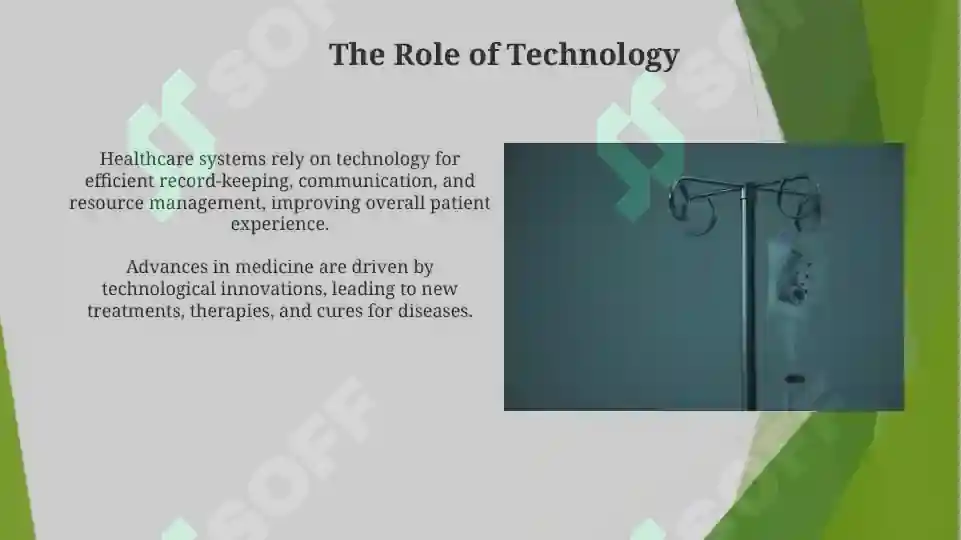 The Role of Technology

Healthcare systems rely on technology for efficient record-keeping, communication, and resource management, improving overall patient experience.

Advances in medicine are driven by technological innovations, leading to new treatments, therapies, and cures for diseases.

SOFF